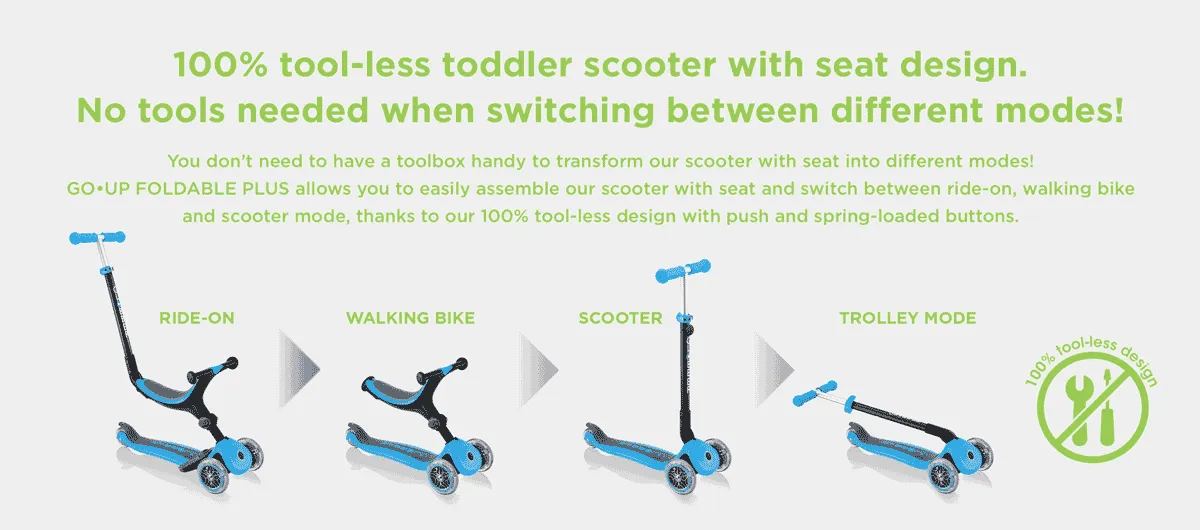 100% tool-less toddler scooter with seat design.
No tools needed when switching between different modes!

You don't need to have a toolbox handy to transform our scooter with seat into different modes!
GO•UP FOLDABLE PLUS allows you to easily assemble our scooter with seat and switch between ride-on, walking bike and scooter mode, thanks to our 100% tool-less design with push and spring-loaded buttons.

RIDE-ON

WALKING BIKE

SCOOTER

TROLLEY MODE

100% tool-less design